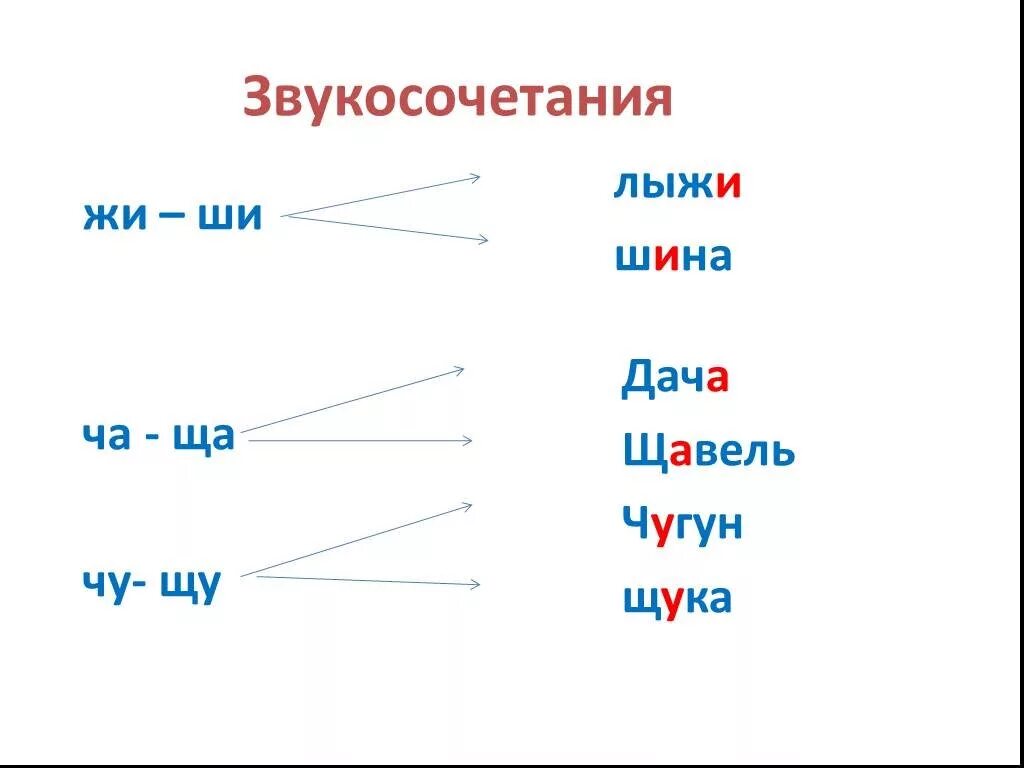 Звукосочетания

жи – ши

лыжи

шина

ча - ща

Дача

Щавель

чу- щу

Чугун

щука